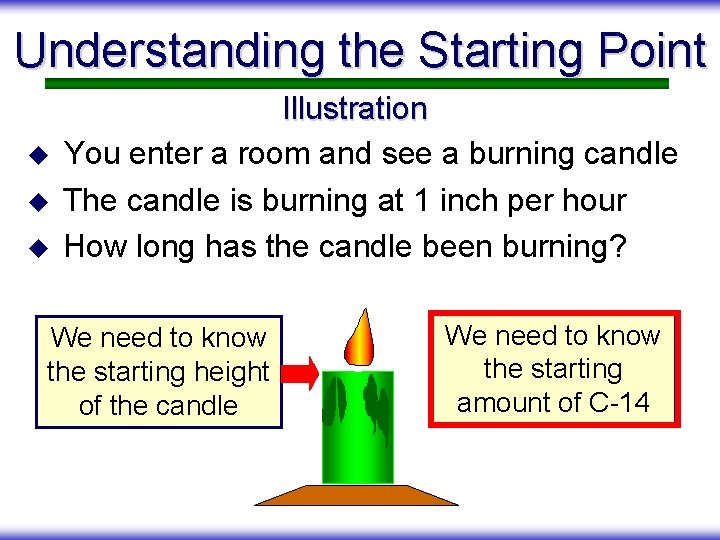 Understanding the Starting Point

Illustration

◆ You enter a room and see a burning candle

◆ The candle is burning at 1 inch per hour

◆ How long has the candle been burning?

We need to know the starting height of the candle

We need to know the starting amount of C-14